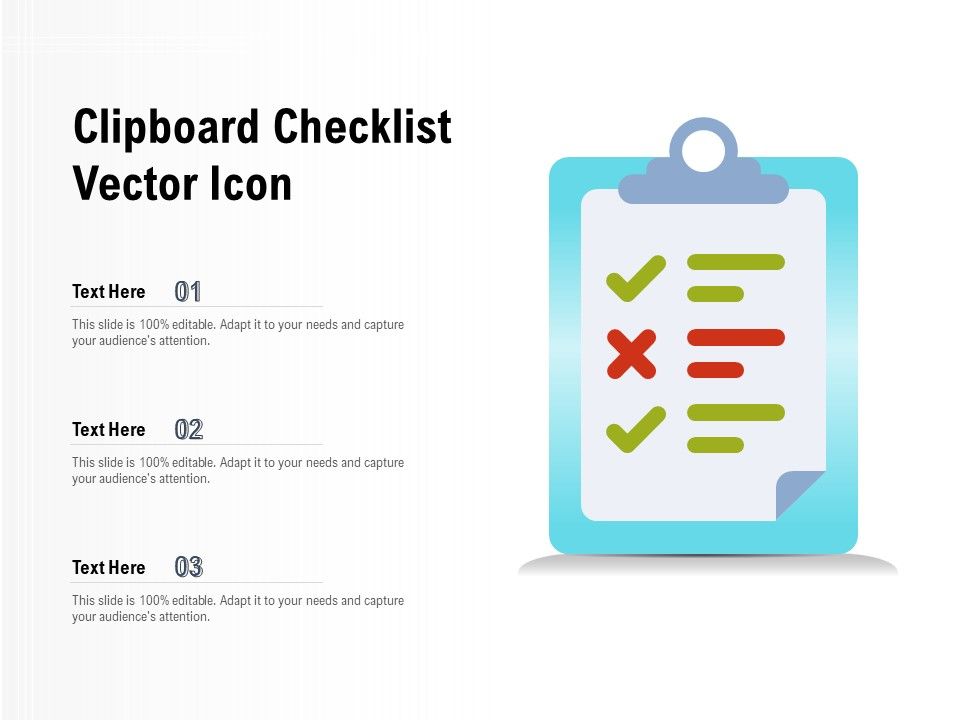 Clipboard Checklist Vector Icon

Text Here 01

This slide is 100% editable. Adapt it to your needs and capture your audience's attention.

Text Here 02

This slide is 100% editable. Adapt it to your needs and capture your audience's attention.

Text Here 03

This slide is 100% editable. Adapt it to your needs and capture your audience's attention.